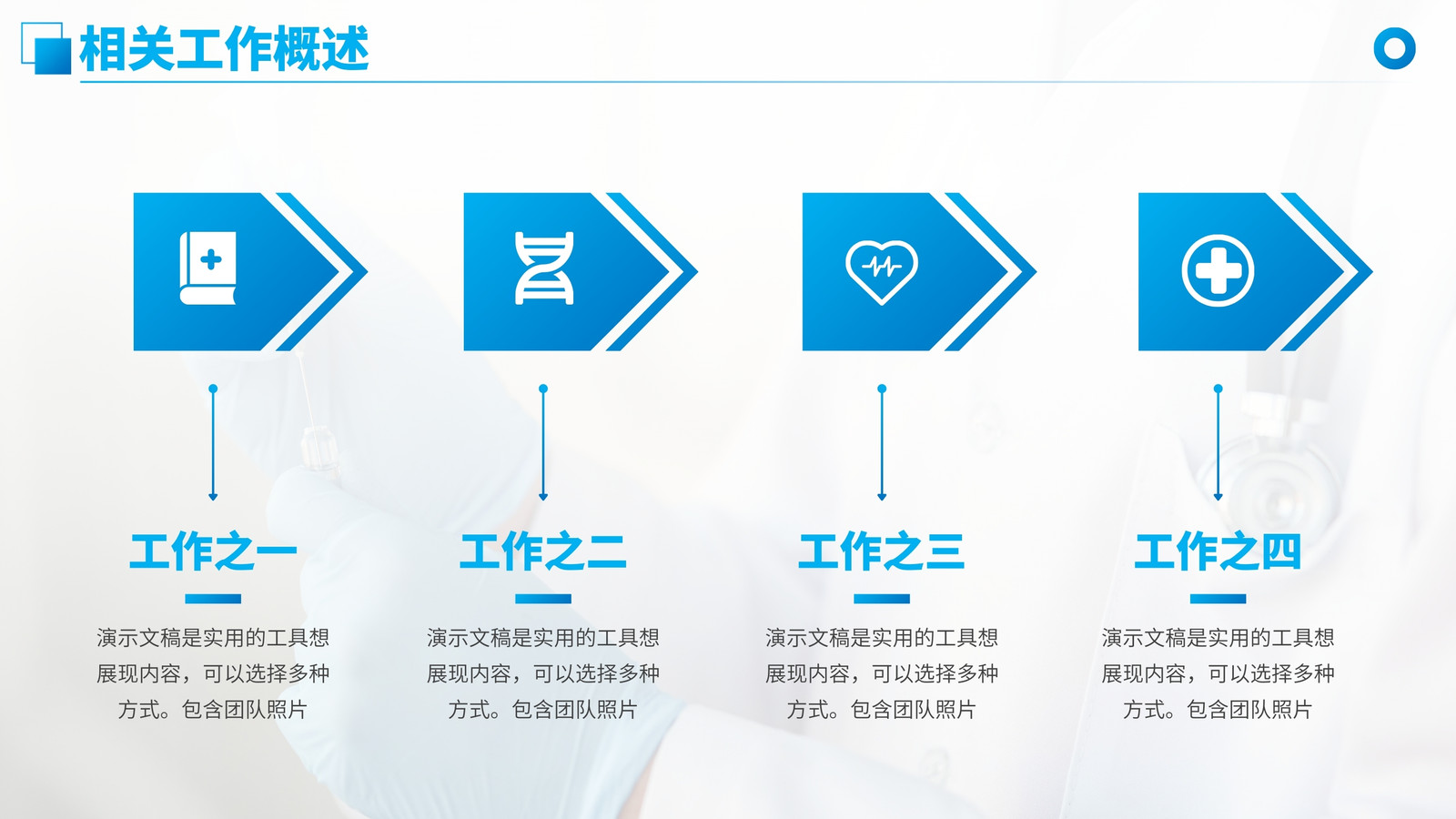 相关工作概述

工作之一

演示文稿是实用的工具想展现内容，可以选择多种方式。包含团队照片

工作之二

演示文稿是实用的工具想展现内容，可以选择多种方式。包含团队照片

工作之三

演示文稿是实用的工具想展现内容，可以选择多种方式。包含团队照片

工作之四

演示文稿是实用的工具想展现内容，可以选择多种方式。包含团队照片